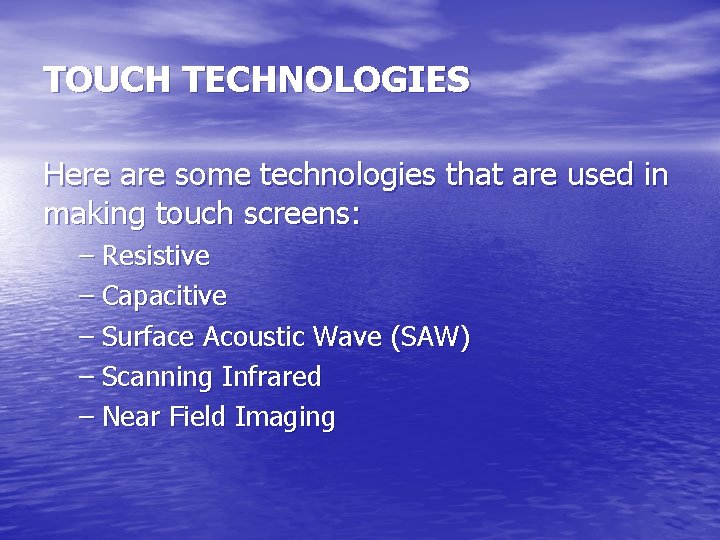 TOUCH TECHNOLOGIES

Here are some technologies that are used in making touch screens:

– Resistive
– Capacitive
– Surface Acoustic Wave (SAW)
– Scanning Infrared
– Near Field Imaging